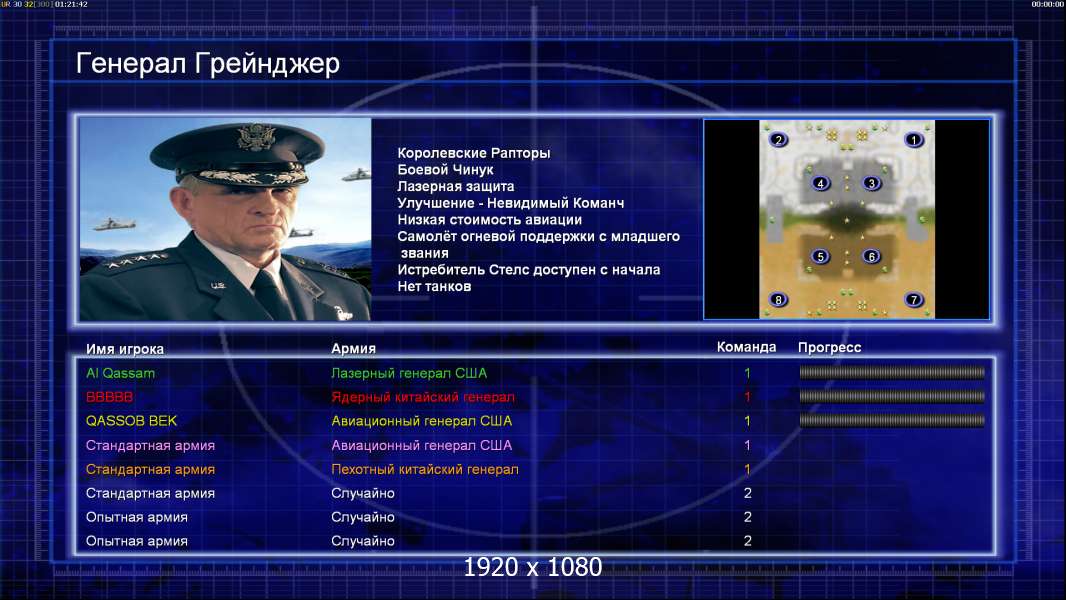 UR 30 32[300] 01:21:42
00:00:00

Генерал Грейнджер

Королевские Рапторы
Боевой Чинук
Лазерная защита
Улучшение - Невидимый Команч
Низкая стоимость авиации
Самолёт огневой поддержки с младшего звания
Истребитель Стелс доступен с начала
Нет танков

2 1
4 3
5 6
8 7

| Имя игрока | Армия | Команда | Прогресс |
|---|---|---|---|
| Al Qassam | Лазерный генерал США | 1 | |
| BBBBB | Ядерный китайский генерал | 1 | |
| QASSOB BEK | Авиационный генерал США | 1 | |
| Стандартная армия | Авиационный генерал США | 1 | |
| Стандартная армия | Пехотный китайский генерал | 1 | |
| Стандартная армия | Случайно | 2 | |
| Опытная армия | Случайно | 2 | |
| Опытная армия | Случайно | 2 | |

1920 x 1080